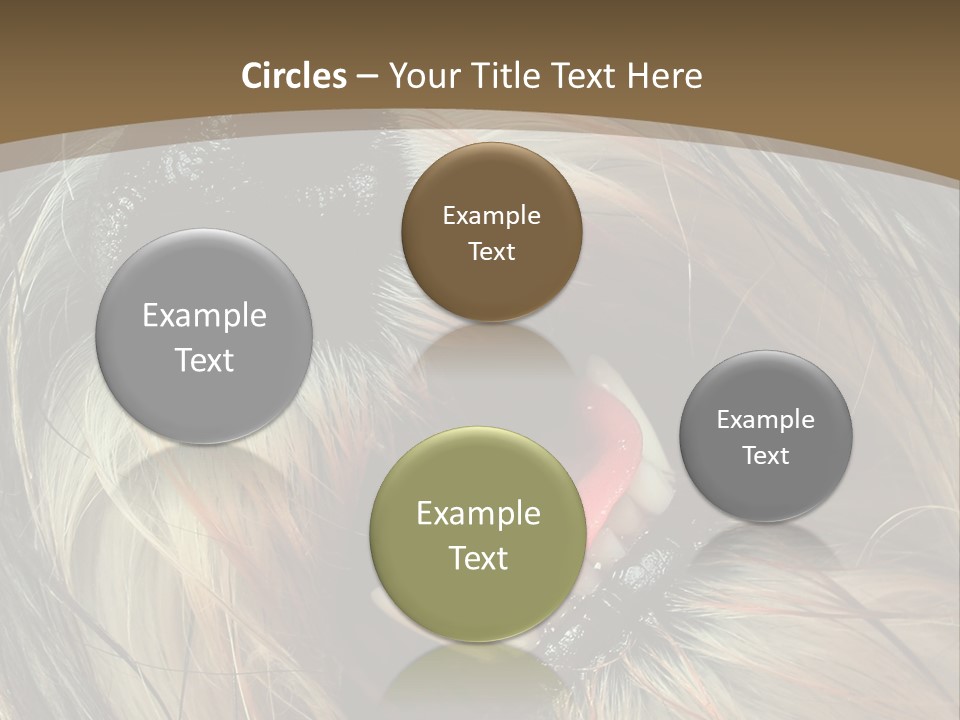 Circles – Your Title Text Here

Example Text

Example Text

Example Text

Example Text